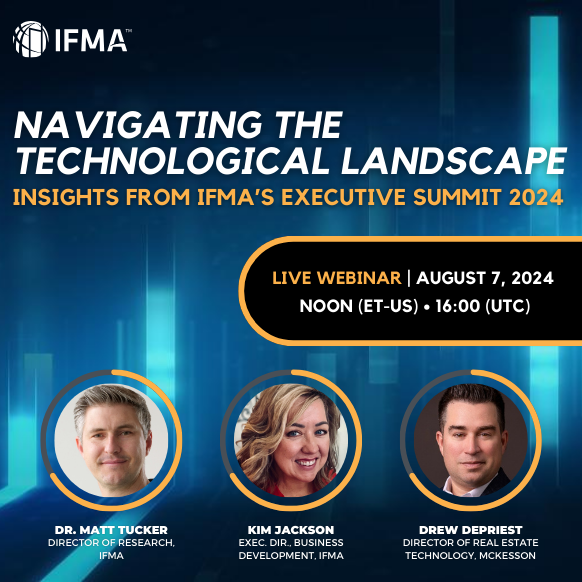 IFMA™

NAVIGATING THE TECHNOLOGICAL LANDSCAPE

INSIGHTS FROM IFMA'S EXECUTIVE SUMMIT 2024

LIVE WEBINAR | AUGUST 7, 2024
NOON (ET-US) • 16:00 (UTC)

DR. MATT TUCKER
DIRECTOR OF RESEARCH, IFMA

KIM JACKSON
EXEC. DIR., BUSINESS DEVELOPMENT, IFMA

DREW DEPRIEST
DIRECTOR OF REAL ESTATE TECHNOLOGY, MCKESSON